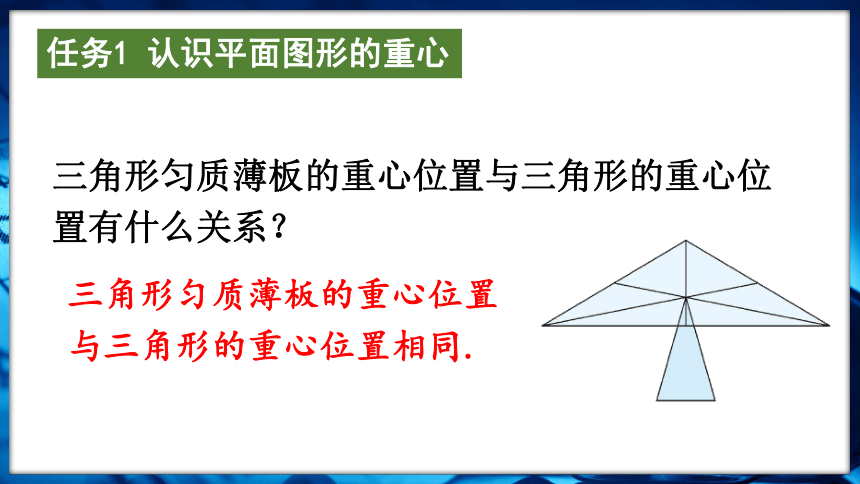 任务1 认识平面图形的重心

三角形匀质薄板的重心位置与三角形的重心位置有什么关系？

三角形匀质薄板的重心位置与三角形的重心位置相同.